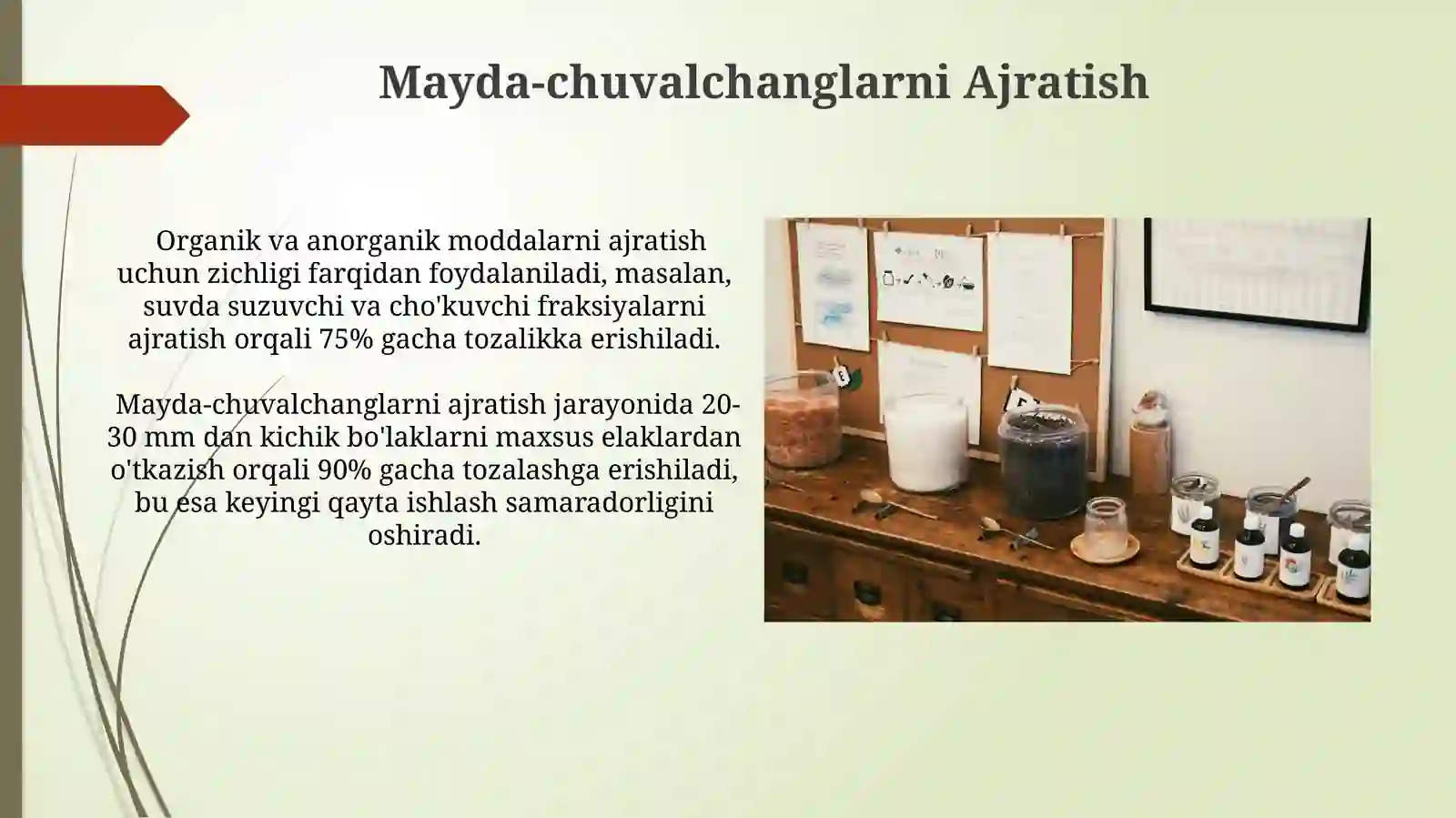 Mayda-chuvalchanglarni Ajratish

Organik va anorganik moddalarni ajratish uchun zichligi farqidan foydalaniladi, masalan, suvda suzuvchi va cho'kuvchi fraksiyalarni ajratish orqali 75% gacha tozalikka erishiladi.

Mayda-chuvalchanglarni ajratish jarayonida 20-30 mm dan kichik bo'laklarni maxsus elaklardan o'tkazish orqali 90% gacha tozalashga erishiladi, bu esa keyingi qayta ishlash samaradorligini oshiradi.